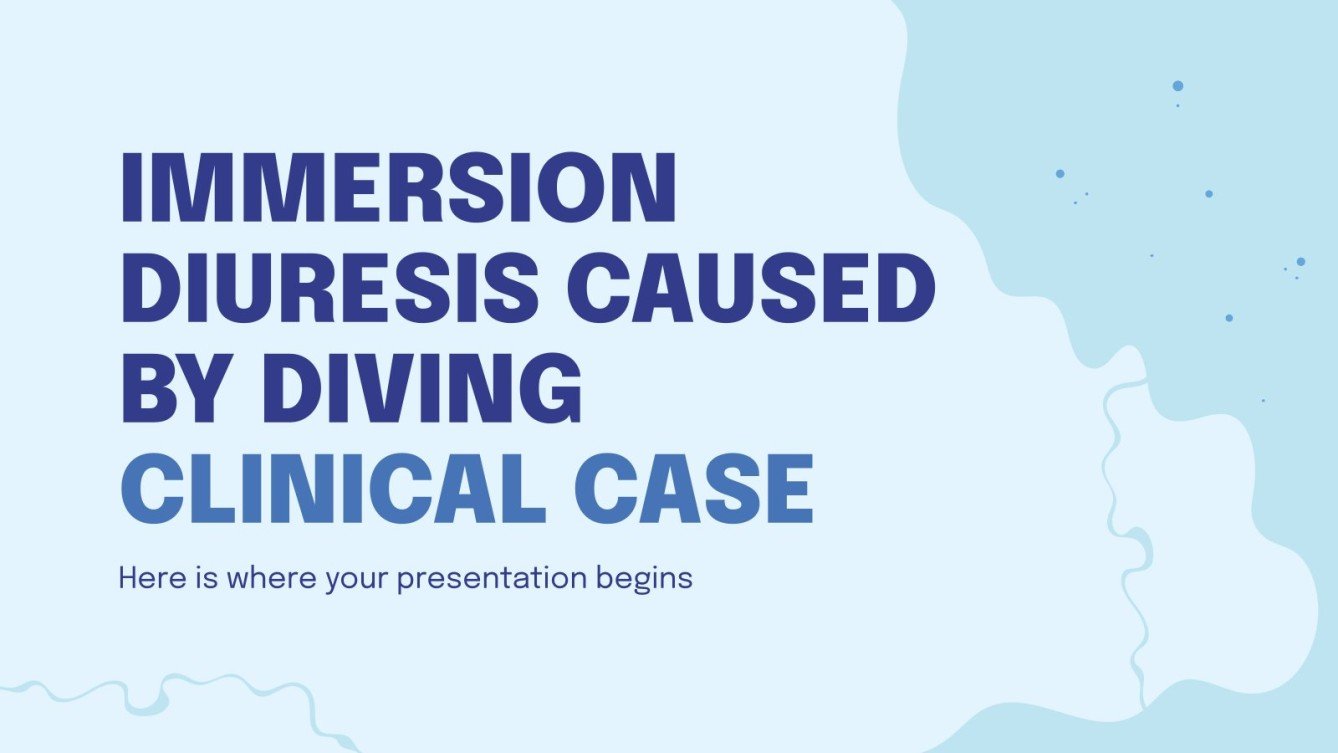 IMMERSION DIURESIS CAUSED BY DIVING
CLINICAL CASE

Here is where your presentation begins